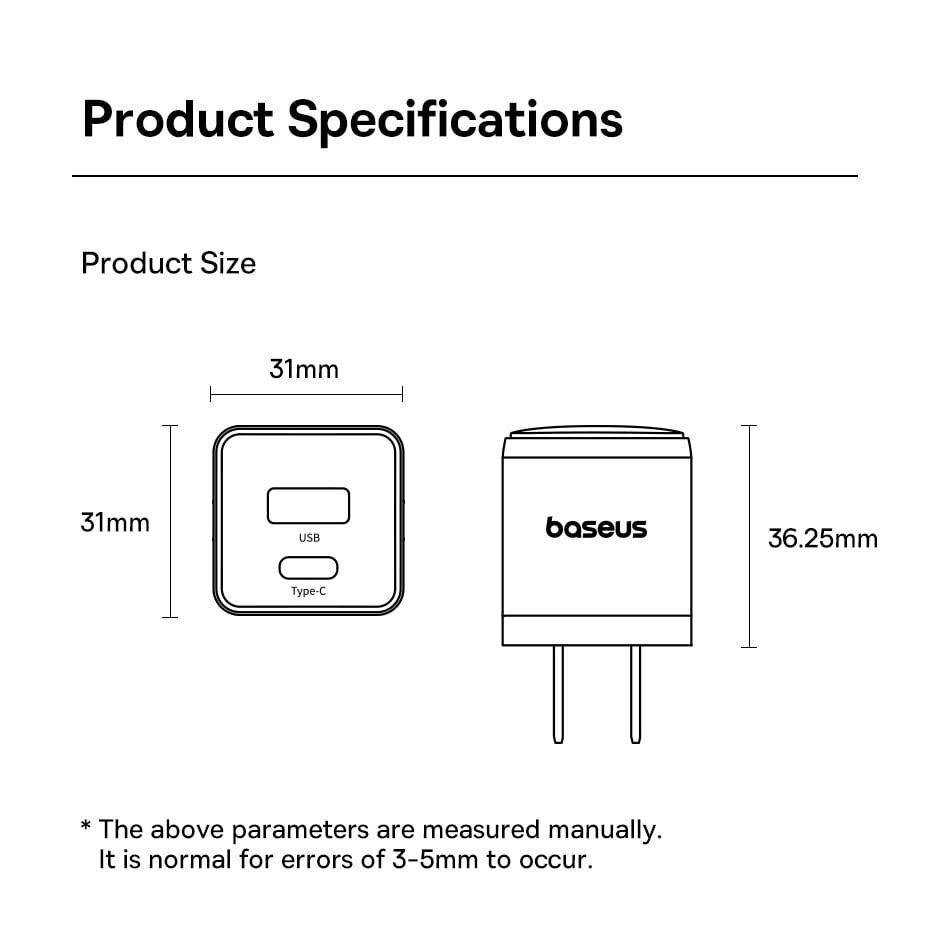 Product Specifications

Product Size

31mm

31mm

USB

Type-C

baseus

36.25mm

* The above parameters are measured manually.
It is normal for errors of 3-5mm to occur.